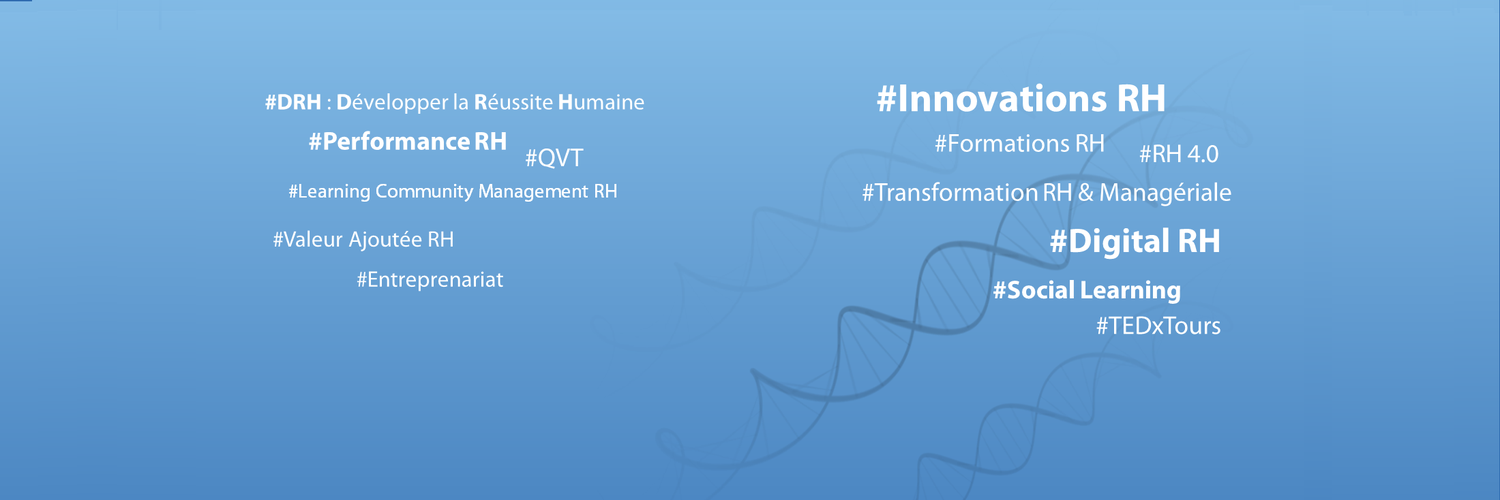 #DRH : Développer la Réussite Humaine

#Performance RH

#QVT

#Learning Community Management RH

#Valeur Ajoutée RH

#Entreprenariat

#Innovations RH

#Formations RH

#RH 4.0

#Transformation RH & Managériale

#Digital RH

#Social Learning

#TEDxTours